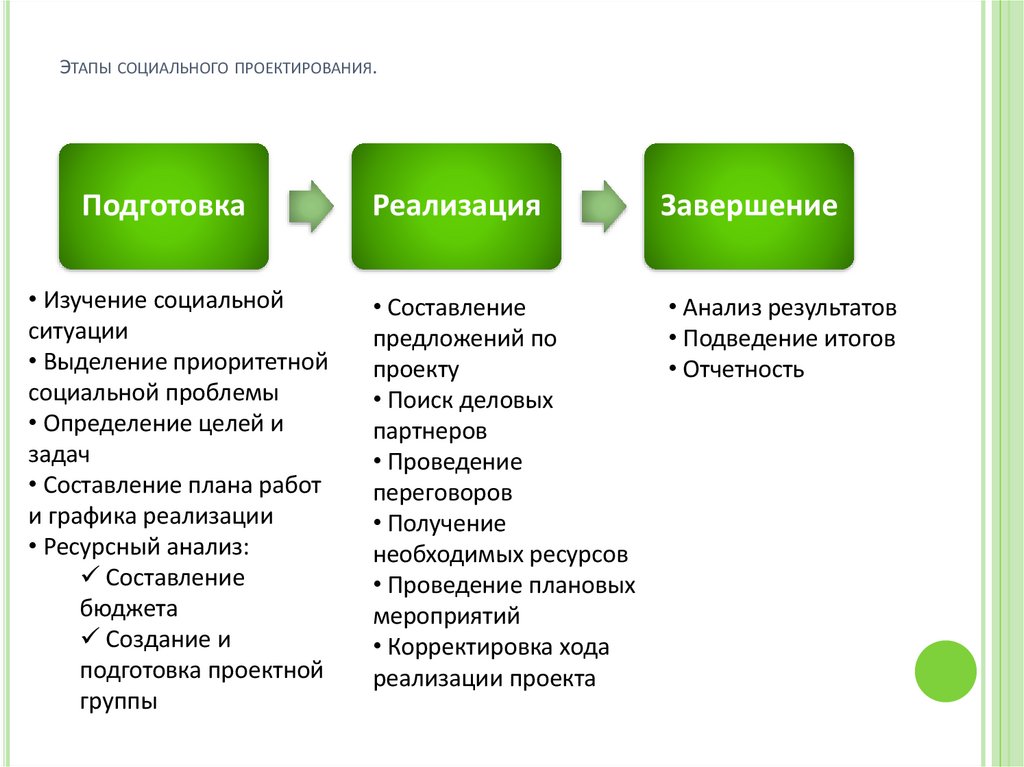 Этапы социального проектирования.

Подготовка

Реализация

Завершение

• Изучение социальной ситуации
• Выделение приоритетной социальной проблемы
• Определение целей и задач
• Составление плана работ и графика реализации
• Ресурсный анализ:
✓ Составление бюджета
✓ Создание и подготовка проектной группы

• Составление предложений по проекту
• Поиск деловых партнеров
• Проведение переговоров
• Получение необходимых ресурсов
• Проведение плановых мероприятий
• Корректировка хода реализации проекта

• Анализ результатов
• Подведение итогов
• Отчетность